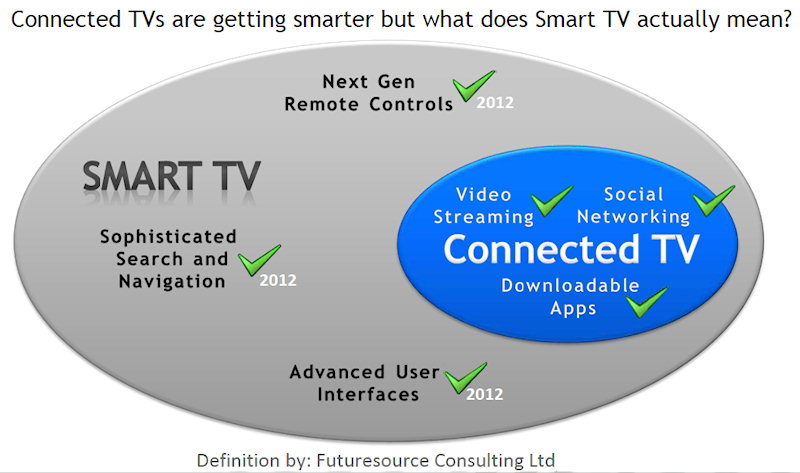 Connected TVs are getting smarter but what does Smart TV actually mean?

Next Gen Remote Controls 2012

SMART TV

Sophisticated Search and Navigation 2012

Video Streaming

Social Networking

Connected TV

Downloadable Apps

Advanced User Interfaces 2012

Definition by: Futuresource Consulting Ltd